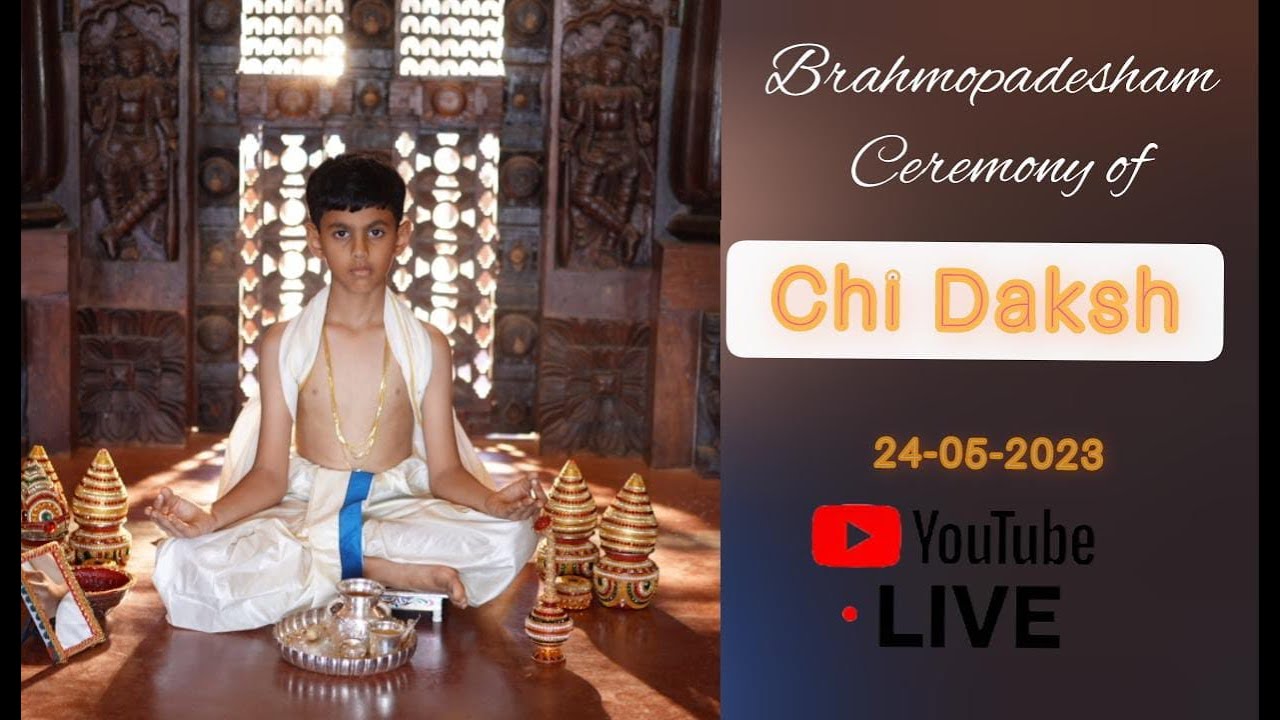 Brahmopadesham Ceremony of

Chi Daksh

24-05-2023

YouTube

LIVE